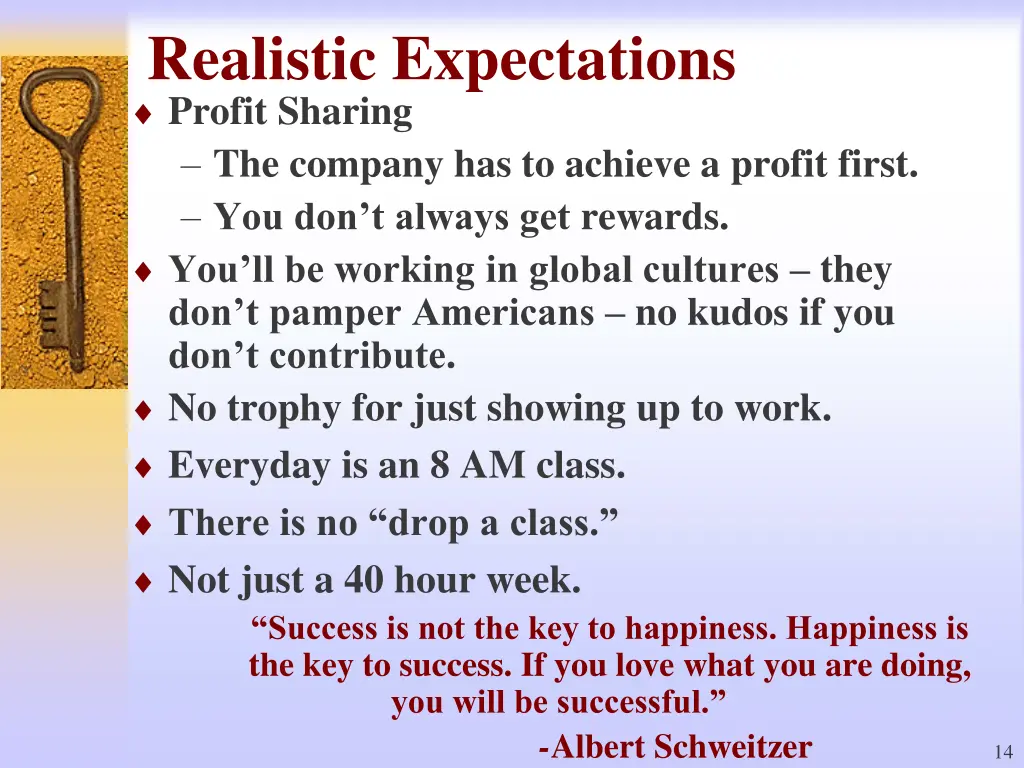 Realistic Expectations

♦ Profit Sharing
– The company has to achieve a profit first.
– You don’t always get rewards.

♦ You’ll be working in global cultures – they don’t pamper Americans – no kudos if you don’t contribute.

♦ No trophy for just showing up to work.

♦ Everyday is an 8 AM class.

♦ There is no “drop a class.”

♦ Not just a 40 hour week.

“Success is not the key to happiness. Happiness is the key to success. If you love what you are doing, you will be successful.”
-Albert Schweitzer

14